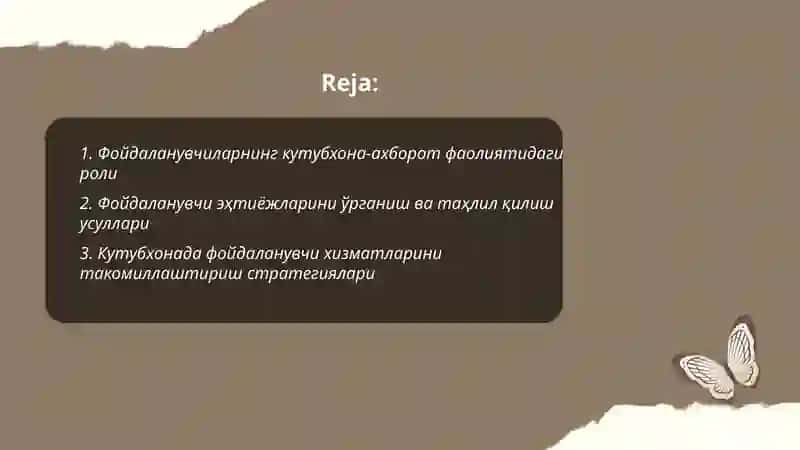 Reja:

1. Фойдаланувчиларнинг кутубхона-ахборот фаолиятидаги роли

2. Фойдаланувчи эҳтиёжларини ўрганиш ва таҳлил қилиш усуллари

3. Кутубхонада фойдаланувчи хизматларини такомиллаштириш стратегиялари